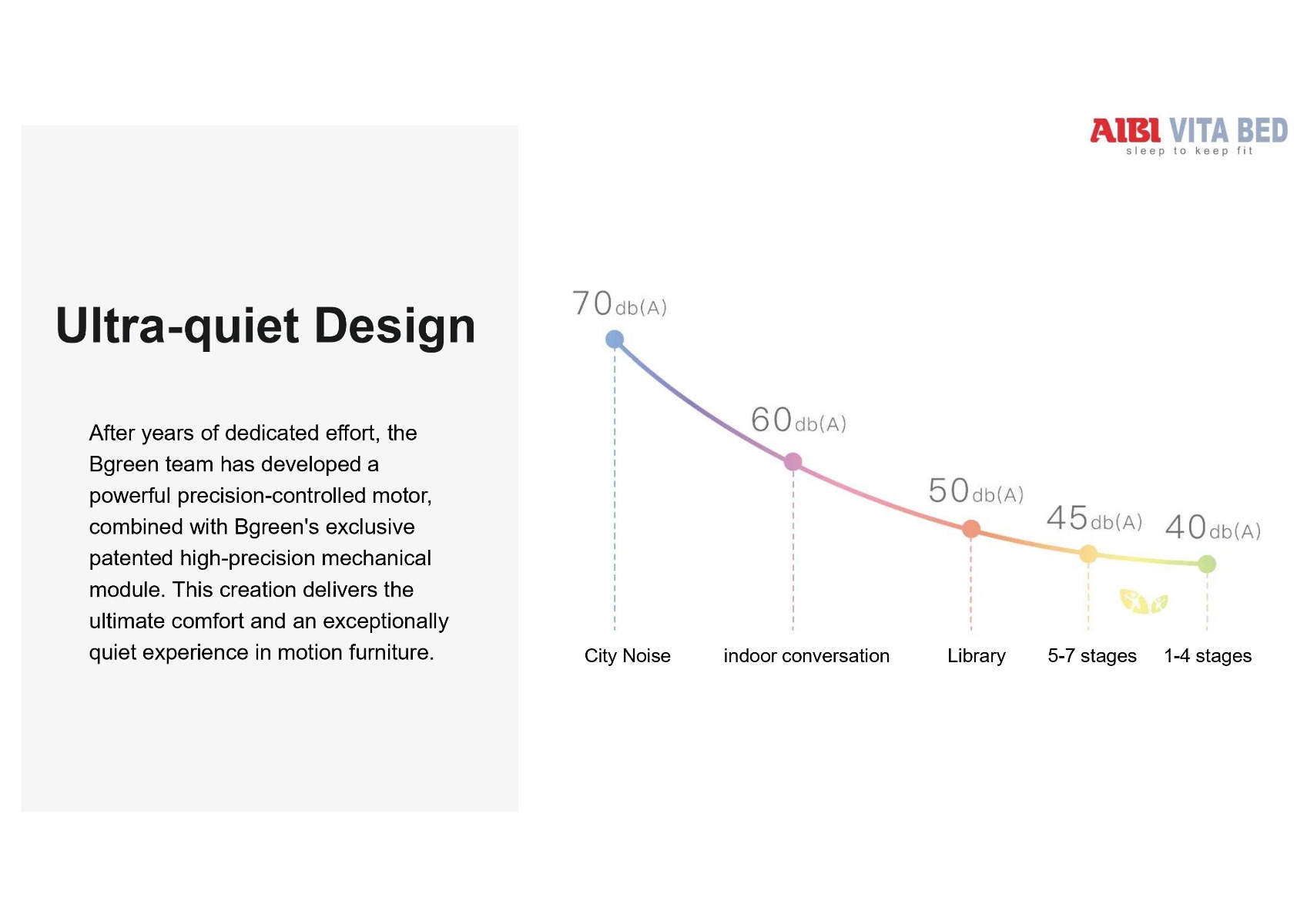 AIBI VITA BED
sleep to keep fit

Ultra-quiet Design

After years of dedicated effort, the Bgreen team has developed a powerful precision-controlled motor, combined with Bgreen's exclusive patented high-precision mechanical module. This creation delivers the ultimate comfort and an exceptionally quiet experience in motion furniture.

70db(A)
60db(A)
50db(A)
45db(A)
40db(A)

City Noise
indoor conversation
Library
5-7 stages
1-4 stages